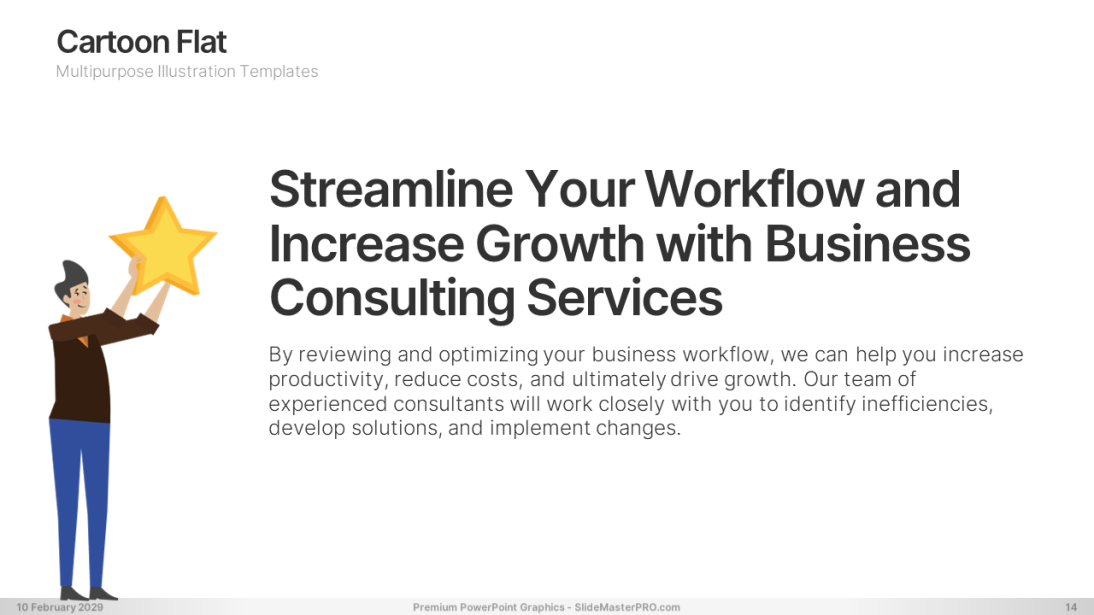 Cartoon Flat
Multipurpose Illustration Templates

Streamline Your Workflow and Increase Growth with Business Consulting Services

By reviewing and optimizing your business workflow, we can help you increase productivity, reduce costs, and ultimately drive growth. Our team of experienced consultants will work closely with you to identify inefficiencies, develop solutions, and implement changes.

10 February 2029
Premium PowerPoint Graphics - SlideMasterPRO.com
14